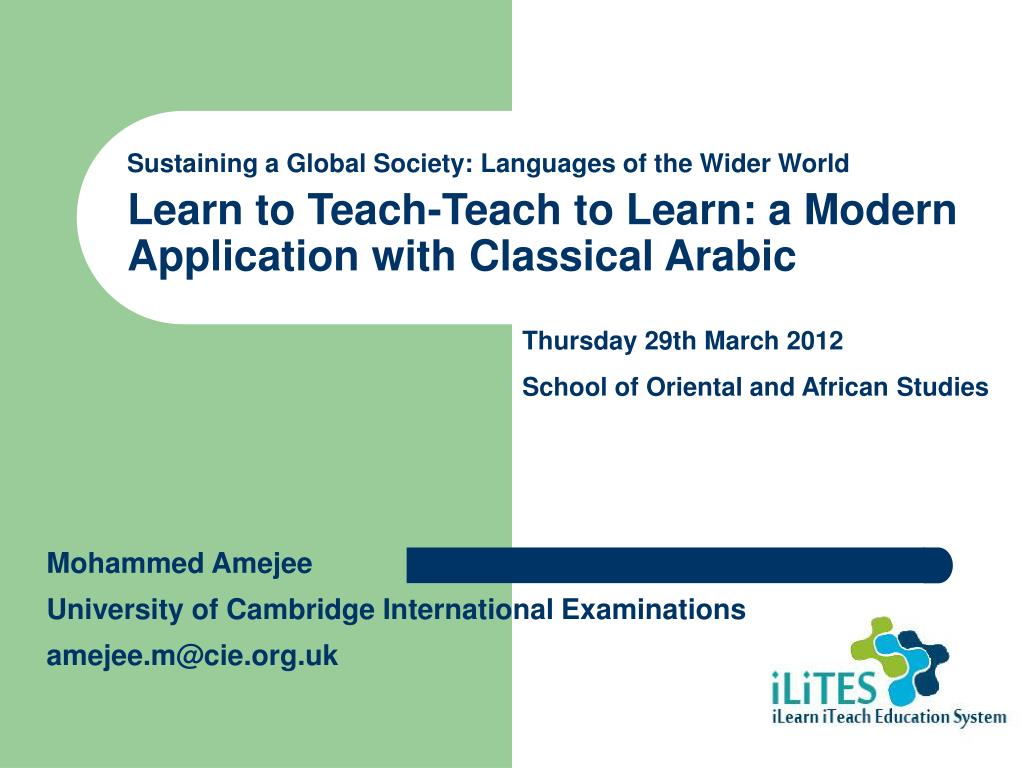 Sustaining a Global Society: Languages of the Wider World

Learn to Teach-Teach to Learn: a Modern Application with Classical Arabic

Thursday 29th March 2012

School of Oriental and African Studies

Mohammed Amejee

University of Cambridge International Examinations

amejee.m@cie.org.uk

iLiTES

iLearn iTeach Education System